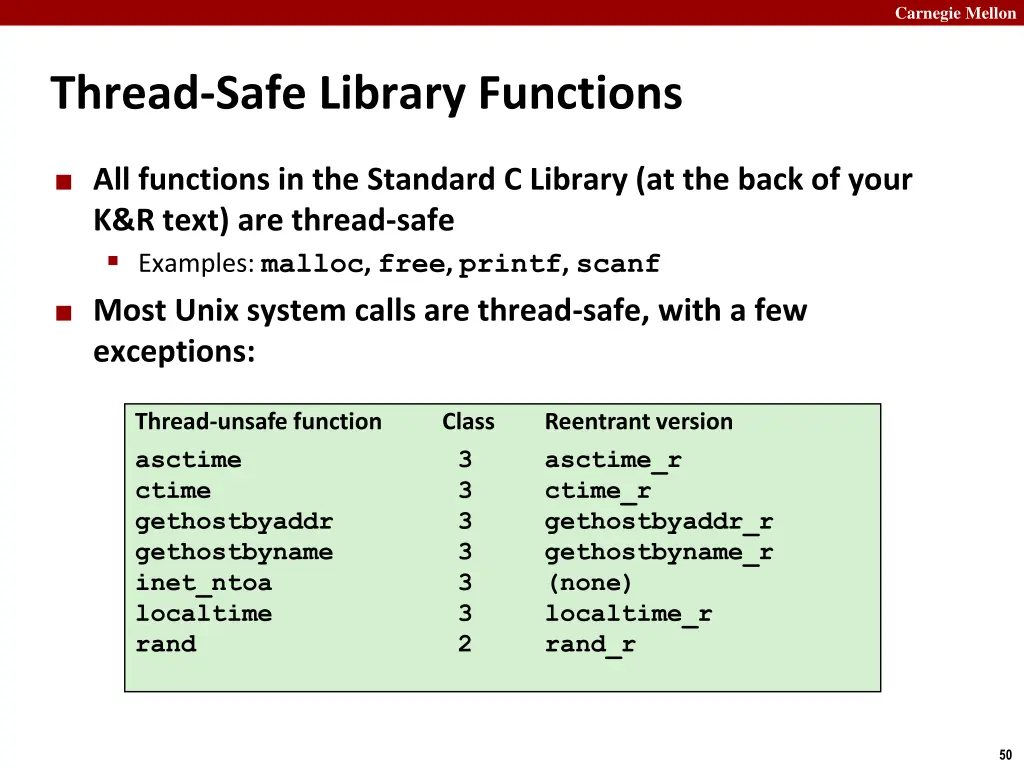 Carnegie Mellon

Thread-Safe Library Functions

■ All functions in the Standard C Library (at the back of your K&R text) are thread-safe
  ▪ Examples: malloc, free, printf, scanf

■ Most Unix system calls are thread-safe, with a few exceptions:

| Thread-unsafe function | Class | Reentrant version |
|---|---|---|
| asctime | 3 | asctime_r |
| ctime | 3 | ctime_r |
| gethostbyaddr | 3 | gethostbyaddr_r |
| gethostbyname | 3 | gethostbyname_r |
| inet_ntoa | 3 | (none) |
| localtime | 3 | localtime_r |
| rand | 2 | rand_r |

50